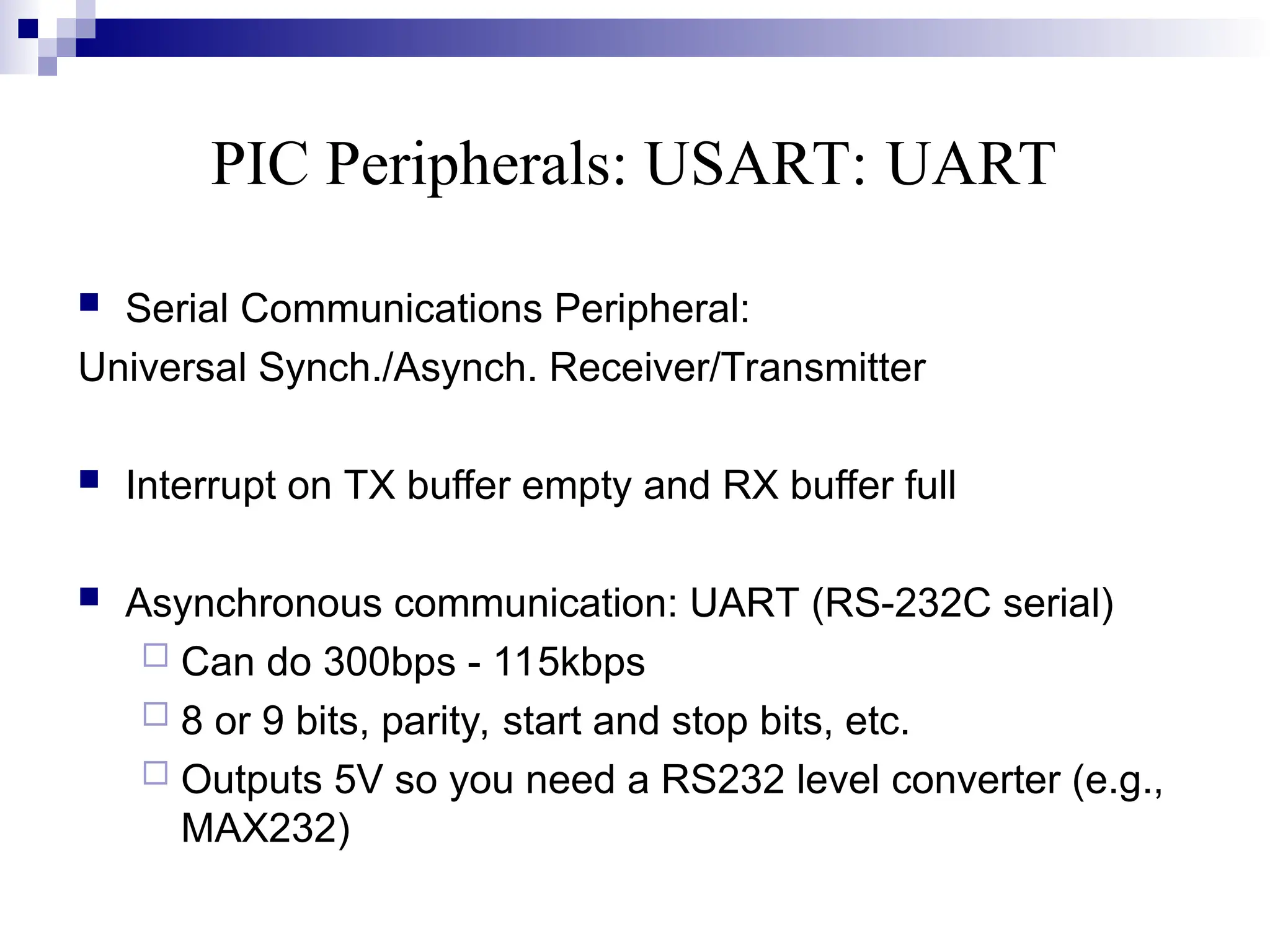 PIC Peripherals: USART: UART

Serial Communications Peripheral:
Universal Synch./Asynch. Receiver/Transmitter

Interrupt on TX buffer empty and RX buffer full

Asynchronous communication: UART (RS-232C serial)
Can do 300bps - 115kbps
8 or 9 bits, parity, start and stop bits, etc.
Outputs 5V so you need a RS232 level converter (e.g., MAX232)